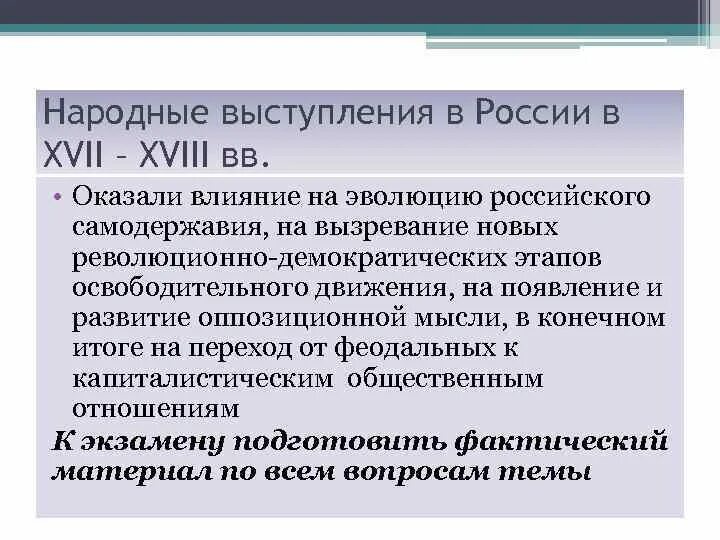 Народные выступления в России в XVII – XVIII вв.

• Оказали влияние на эволюцию российского самодержавия, на вызревание новых революционно-демократических этапов освободительного движения, на появление и развитие оппозиционной мысли, в конечном итоге на переход от феодальных к капиталистическим общественным отношениям

К экзамену подготовить фактический материал по всем вопросам темы